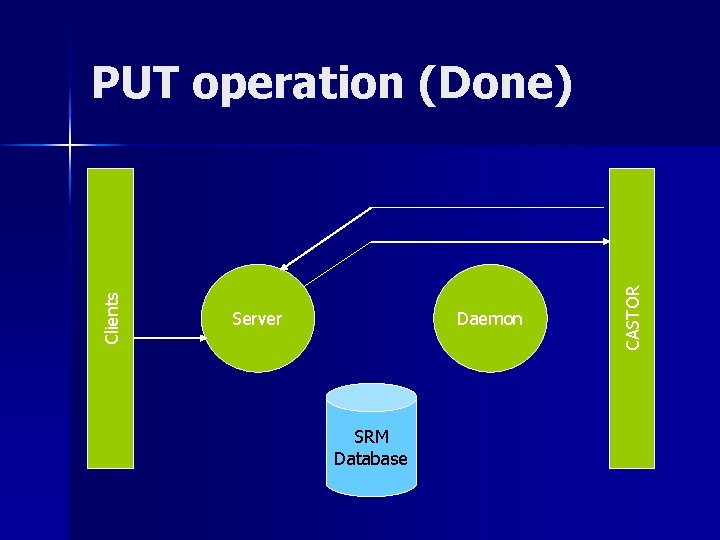 PUT operation (Done)

Clients

Server

Daemon

CASTOR

SRM Database